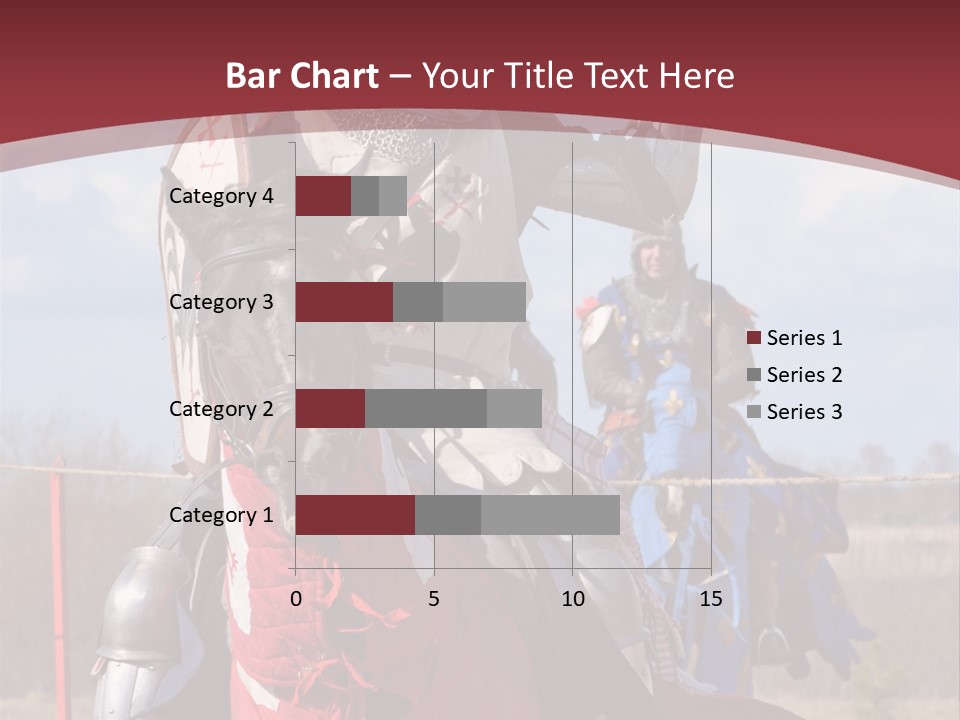 Bar Chart – Your Title Text Here

Category 4
Category 3
Category 2
Category 1

0
5
10
15

Series 1
Series 2
Series 3